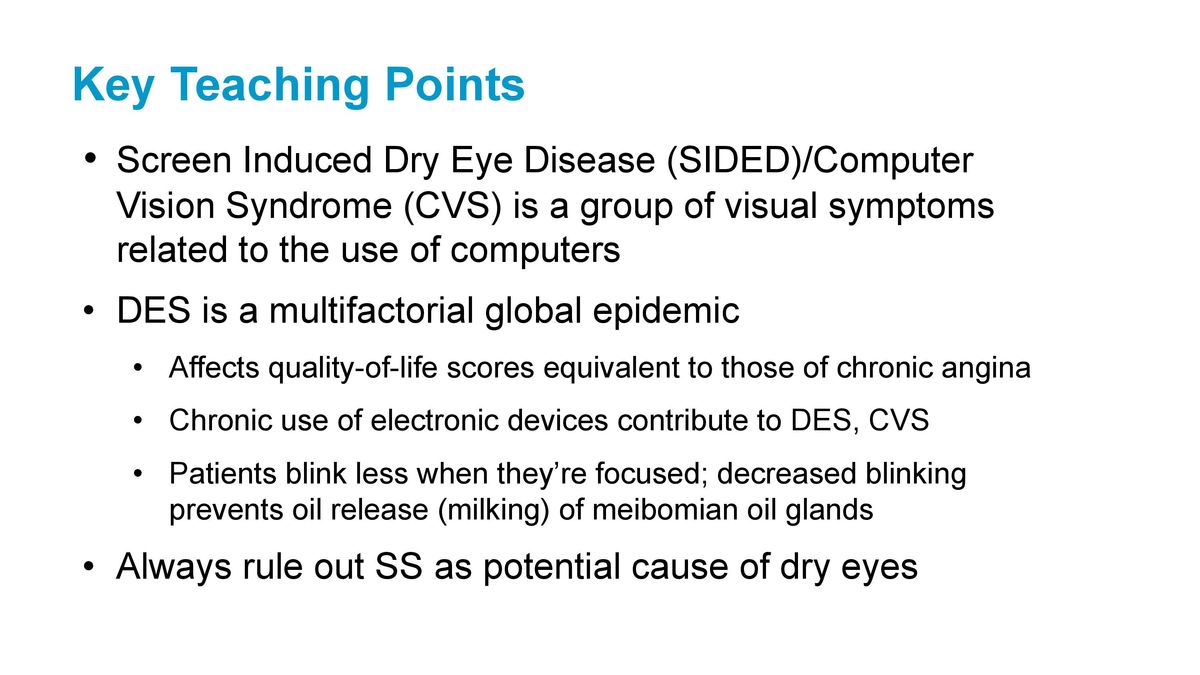 Key Teaching Points

• Screen Induced Dry Eye Disease (SIDED)/Computer Vision Syndrome (CVS) is a group of visual symptoms related to the use of computers

• DES is a multifactorial global epidemic
  • Affects quality-of-life scores equivalent to those of chronic angina
  • Chronic use of electronic devices contribute to DES, CVS
  • Patients blink less when they're focused; decreased blinking prevents oil release (milking) of meibomian oil glands

• Always rule out SS as potential cause of dry eyes